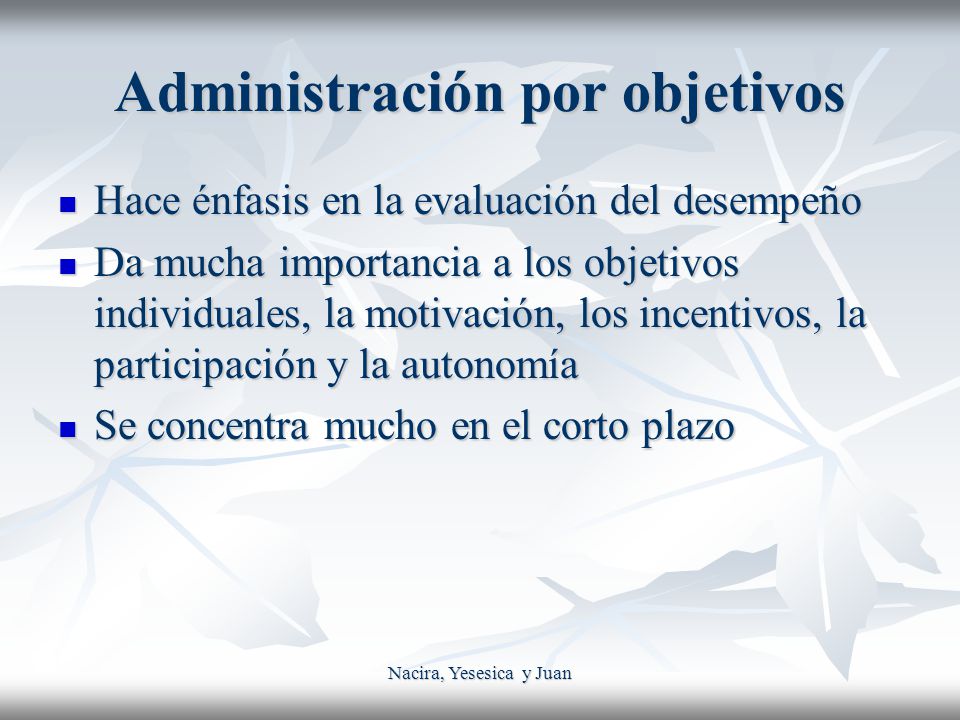 Administración por objetivos

- Hace énfasis en la evaluación del desempeño
- Da mucha importancia a los objetivos individuales, la motivación, los incentivos, la participación y la autonomía
- Se concentra mucho en el corto plazo

Nacira, Yesesica y Juan